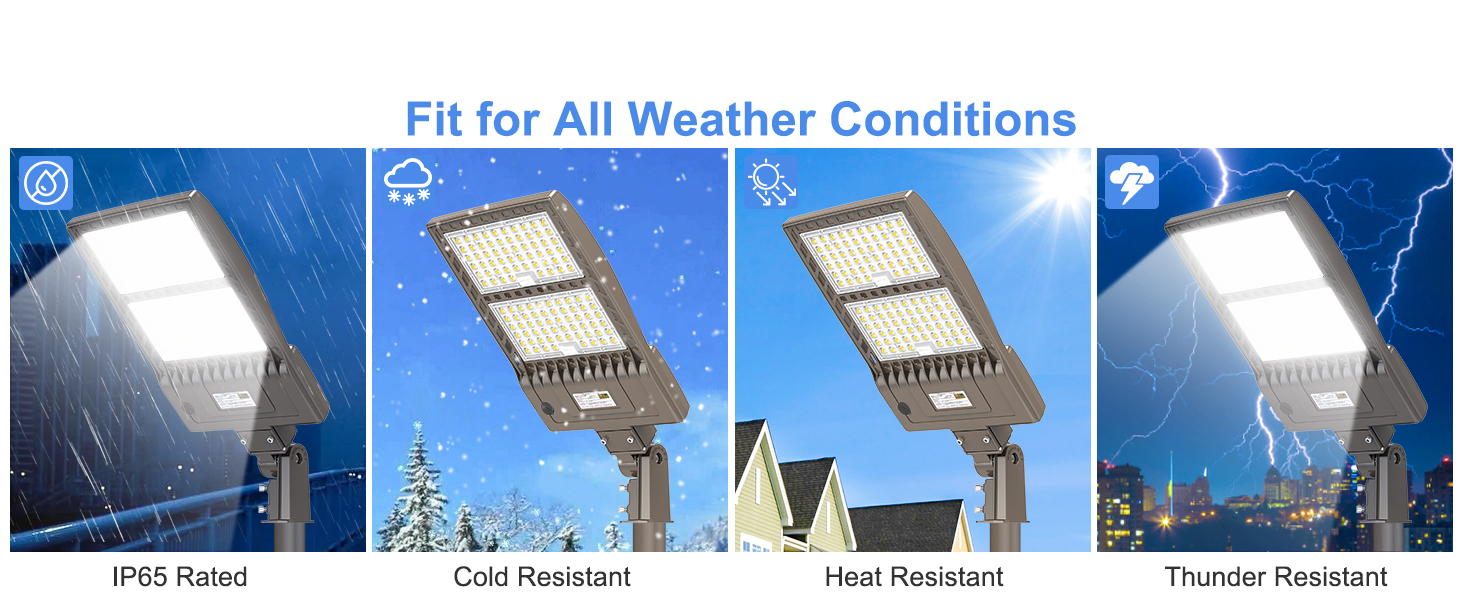 Fit for All Weather Conditions

IP65 Rated

Cold Resistant

Heat Resistant

Thunder Resistant